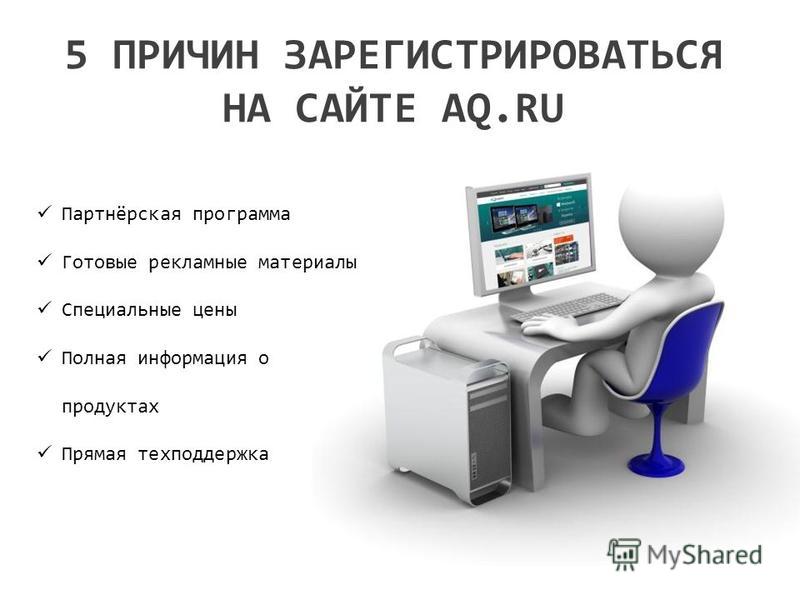 5 ПРИЧИН ЗАРЕГИСТРИРОВАТЬСЯ НА САЙТЕ AQ.RU

✓ Партнёрская программа

✓ Готовые рекламные материалы

✓ Специальные цены

✓ Полная информация о продуктах

✓ Прямая техподдержка

MyShared